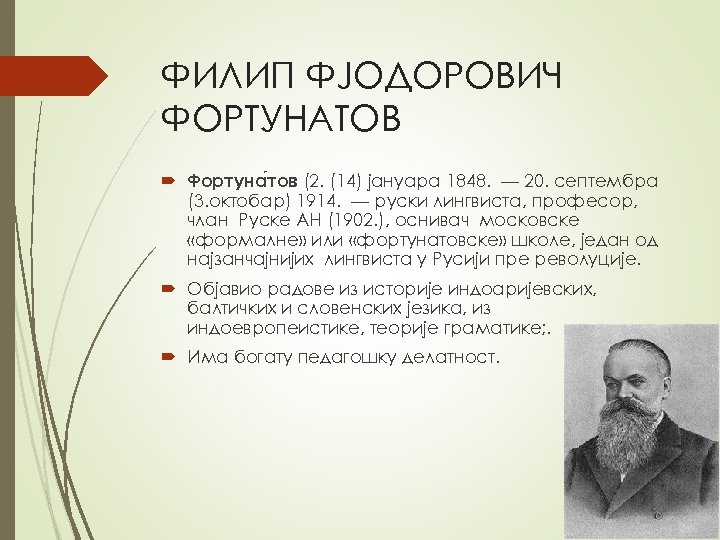 ФИЛИП ФЈОДОРОВИЧ ФОРТУНАТОВ

Фортуна́тов (2. (14) јануара 1848. — 20. септембра (3.октобар) 1914. — руски лингвиста, професор, члан Руске АН (1902.), оснивач московске «формалне» или «фортунатовске» школе, један од најзанчајнијих лингвиста у Русији пре револуције.

Објавио радове из историје индоаријевских, балтичких и словенских језика, из индоевропеистике, теорије граматике;.

Има богату педагошку делатност.